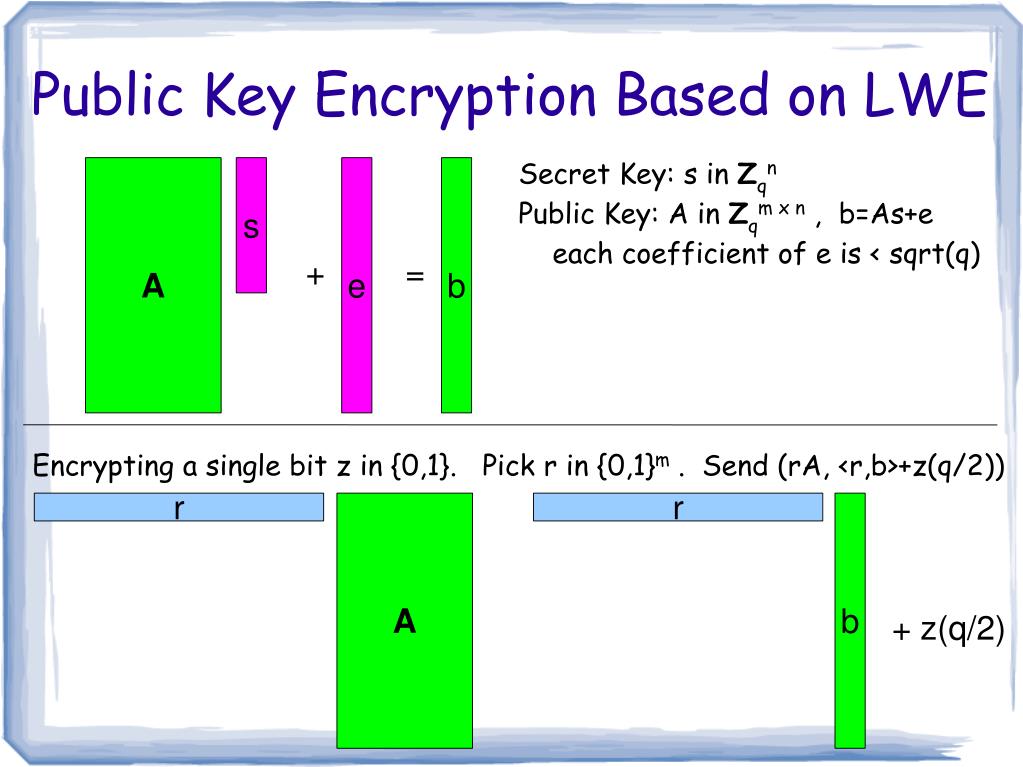 Public Key Encryption Based on LWE

A

s

+

e

=

b

Secret Key: s in $\mathbf{Z}_q^n$

Public Key: A in $\mathbf{Z}_q^{m \times n}$ , b=As+e

each coefficient of e is < sqrt(q)

Encrypting a single bit z in {0,1}. Pick r in $\{0,1\}^m$ . Send (rA, <r,b>+z(q/2))

r

A

r

b

+ z(q/2)